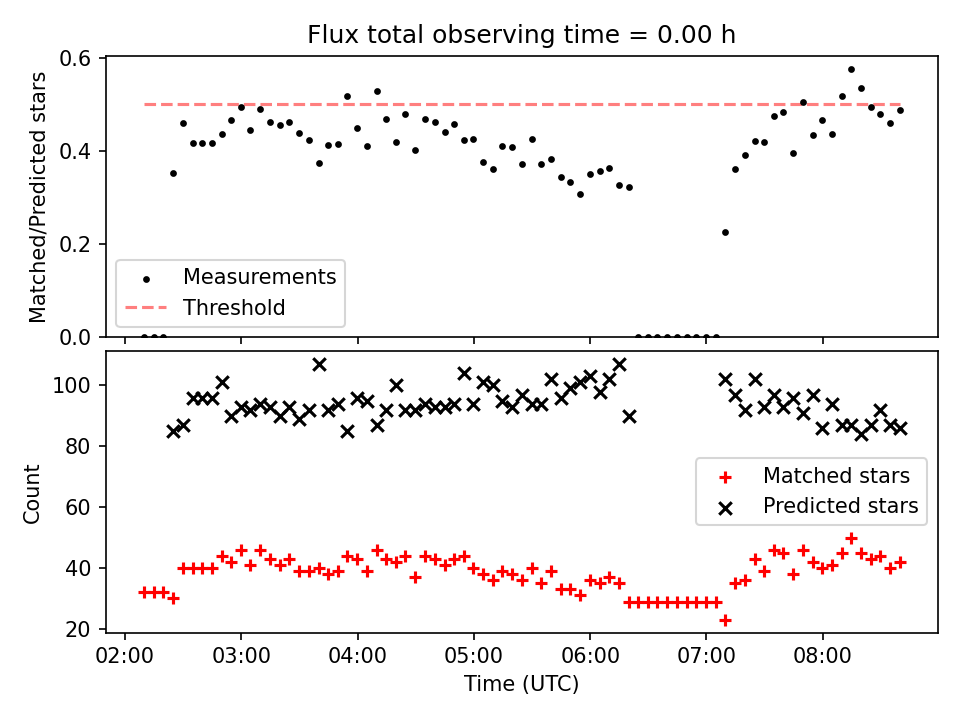 Flux total observing time = 0.00 h

Matched/Predicted stars

0.6
0.4
0.2
0.0

Measurements
Threshold

Count

100
80
60
40
20

Matched stars
Predicted stars

02:00
03:00
04:00
05:00
06:00
07:00
08:00

Time (UTC)